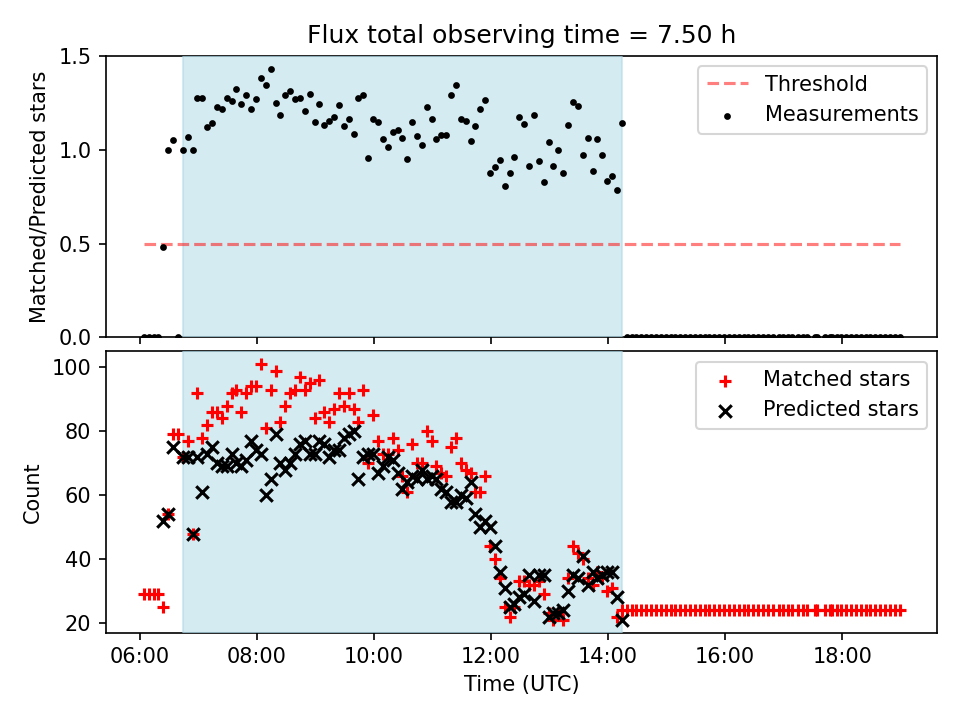 Flux total observing time = 7.50 h

Matched/Predicted stars

1.5
1.0
0.5
0.0

Threshold
Measurements

Count

100
80
60
40
20

Matched stars
Predicted stars

06:00 08:00 10:00 12:00 14:00 16:00 18:00

Time (UTC)